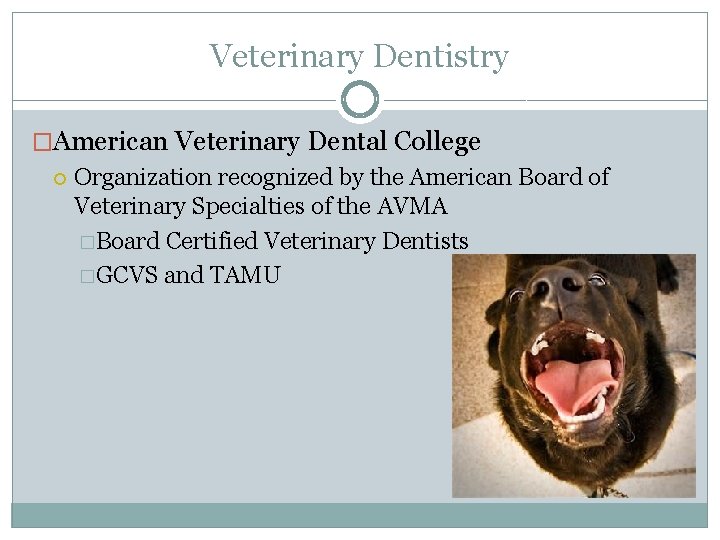 Veterinary Dentistry

American Veterinary Dental College

Organization recognized by the American Board of Veterinary Specialties of the AVMA

Board Certified Veterinary Dentists

GCVS and TAMU